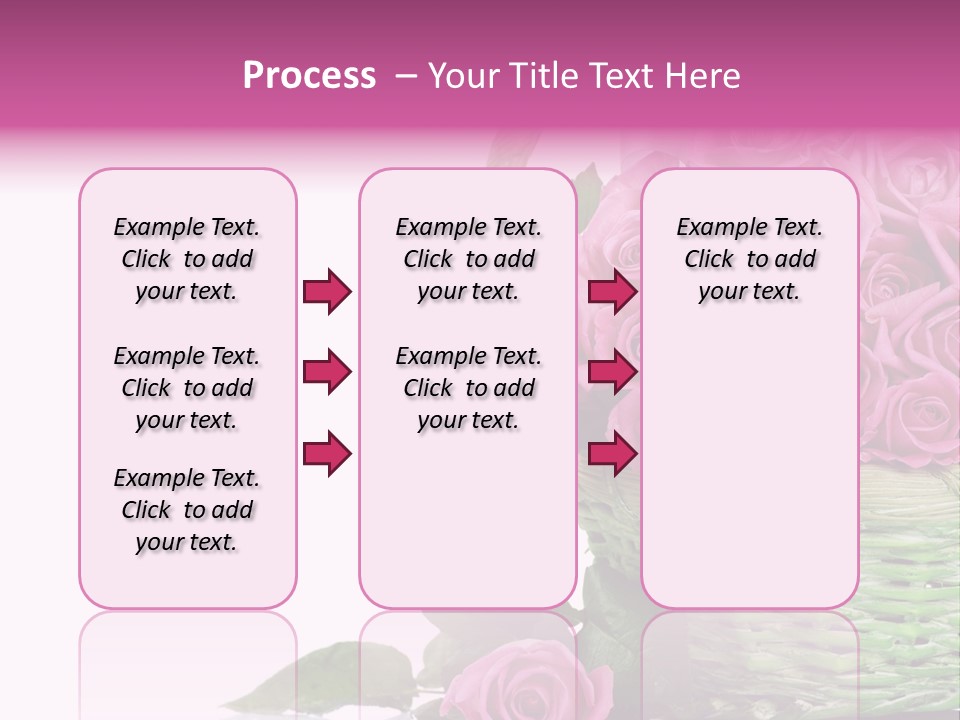 Process – Your Title Text Here

Example Text. Click to add your text.

Example Text. Click to add your text.

Example Text. Click to add your text.

Example Text. Click to add your text.

Example Text. Click to add your text.

Example Text. Click to add your text.